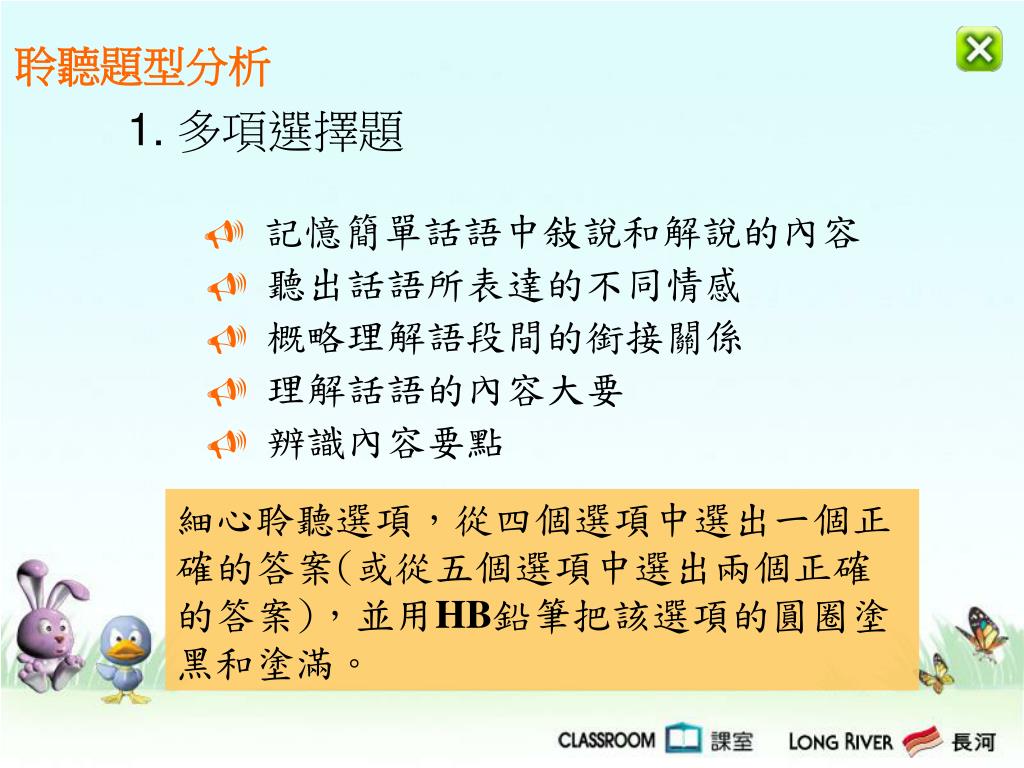 聆聽題型分析

1. 多項選擇題

記憶簡單話語中敍說和解說的內容
聽出話語所表達的不同情感
概略理解語段間的銜接關係
理解話語的內容大要
辨識內容要點

細心聆聽選項，從四個選項中選出一個正確的答案(或從五個選項中選出兩個正確的答案)，並用HB鉛筆把該選項的圓圈塗黑和塗滿。

CLASSROOM 課室 LONG RIVER 長河